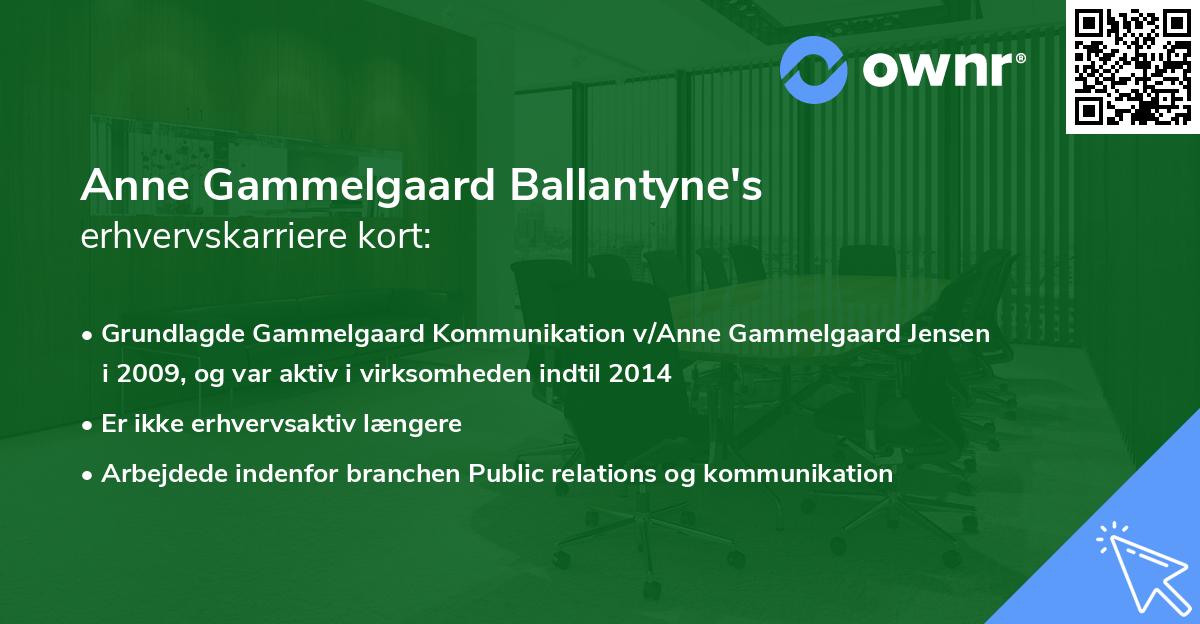 ownr®

Anne Gammelgaard Ballantyne's
erhvervskarriere kort:

• Grundlagde Gammelgaard Kommunikation v/Anne Gammelgaard Jensen i 2009, og var aktiv i virksomheden indtil 2014

• Er ikke erhvervsaktiv længere

• Arbejdede indenfor branchen Public relations og kommunikation